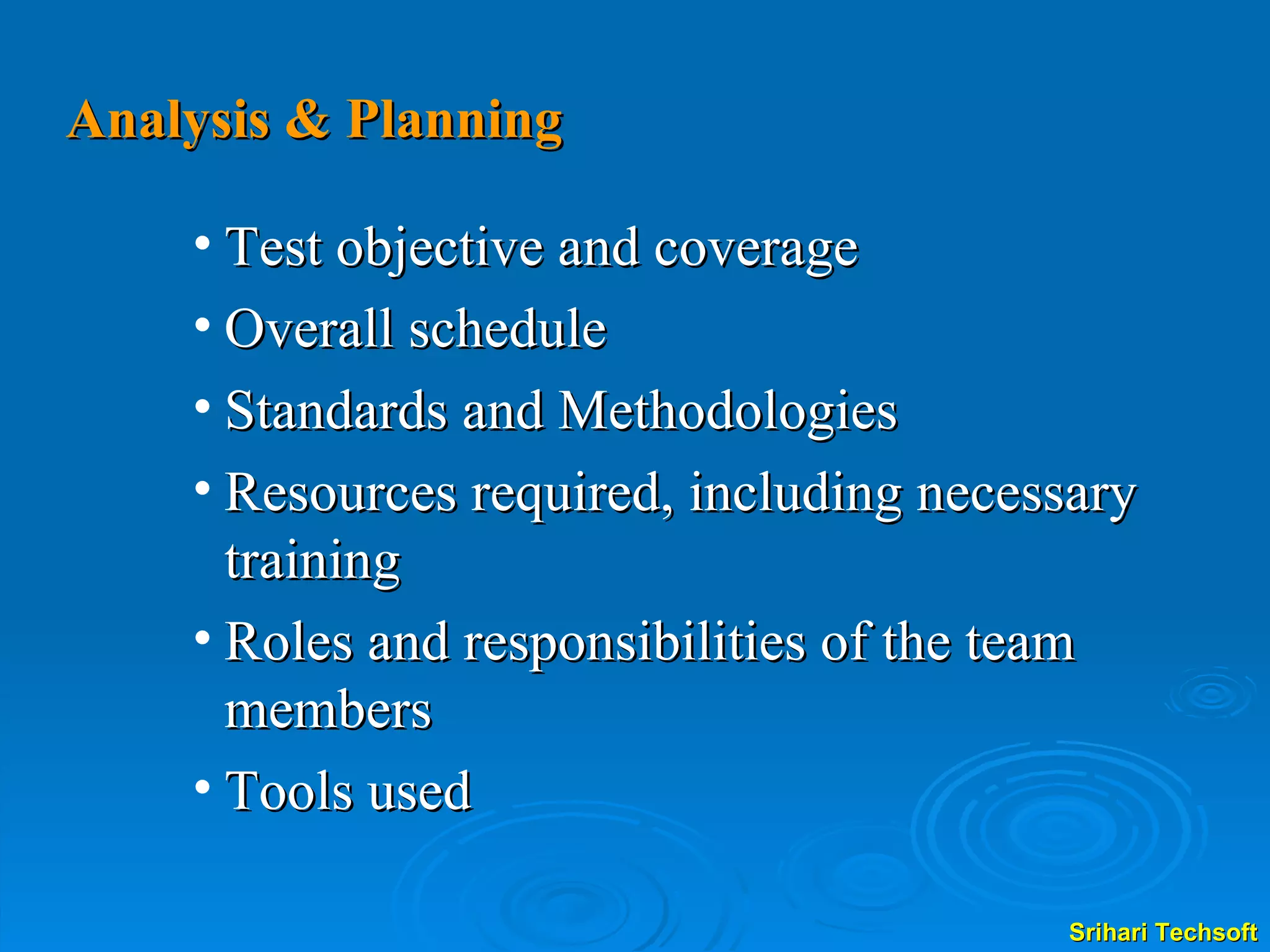 Analysis & Planning

• Test objective and coverage
• Overall schedule
• Standards and Methodologies
• Resources required, including necessary training
• Roles and responsibilities of the team members
• Tools used

Srihari Techsoft